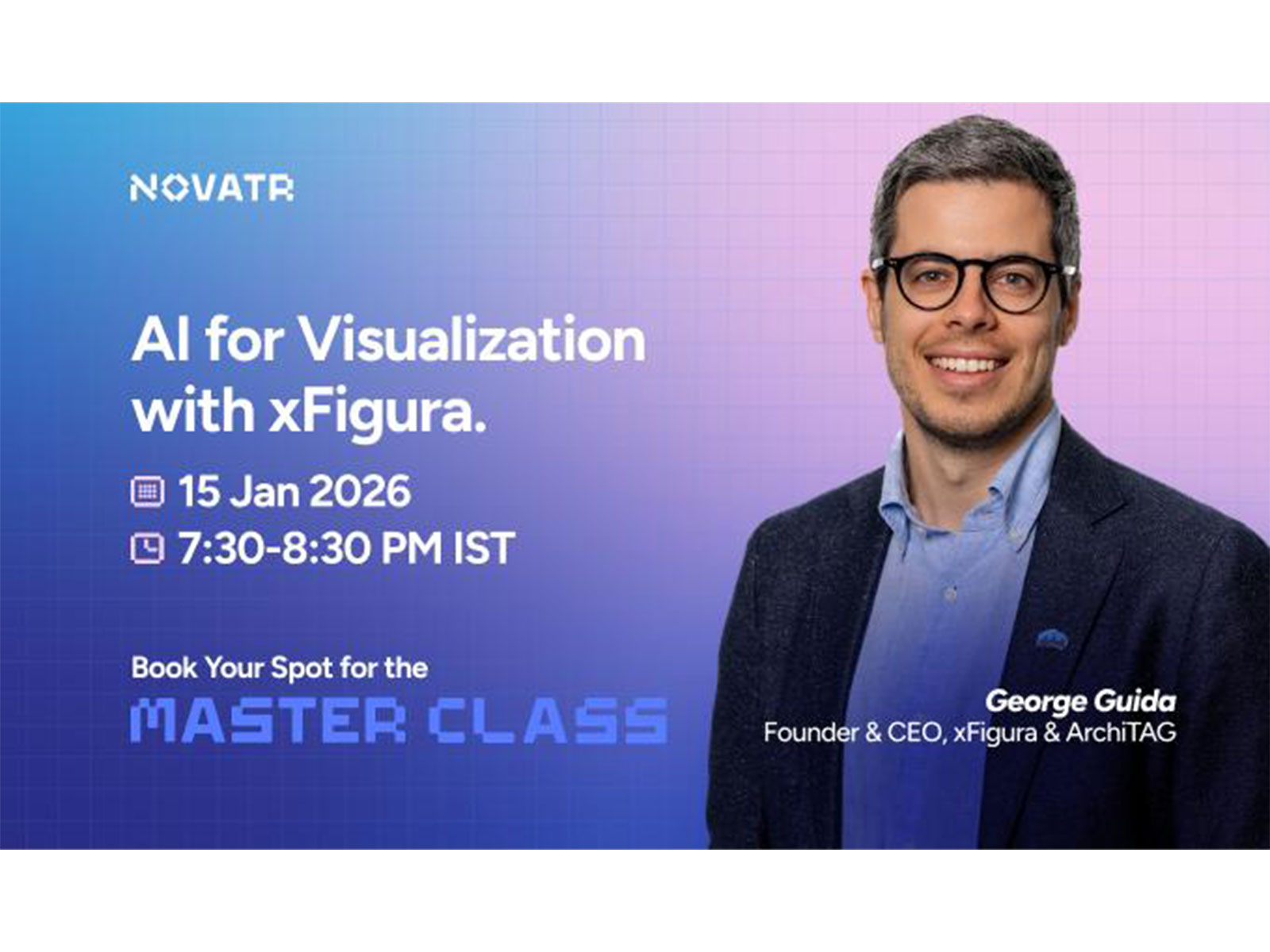 NOVATR

AI for Visualization with xFigura.

15 Jan 2026

7:30-8:30 PM IST

Book Your Spot for the

MASTER CLASS

George Guida
Founder & CEO, xFigura & ArchiTAG